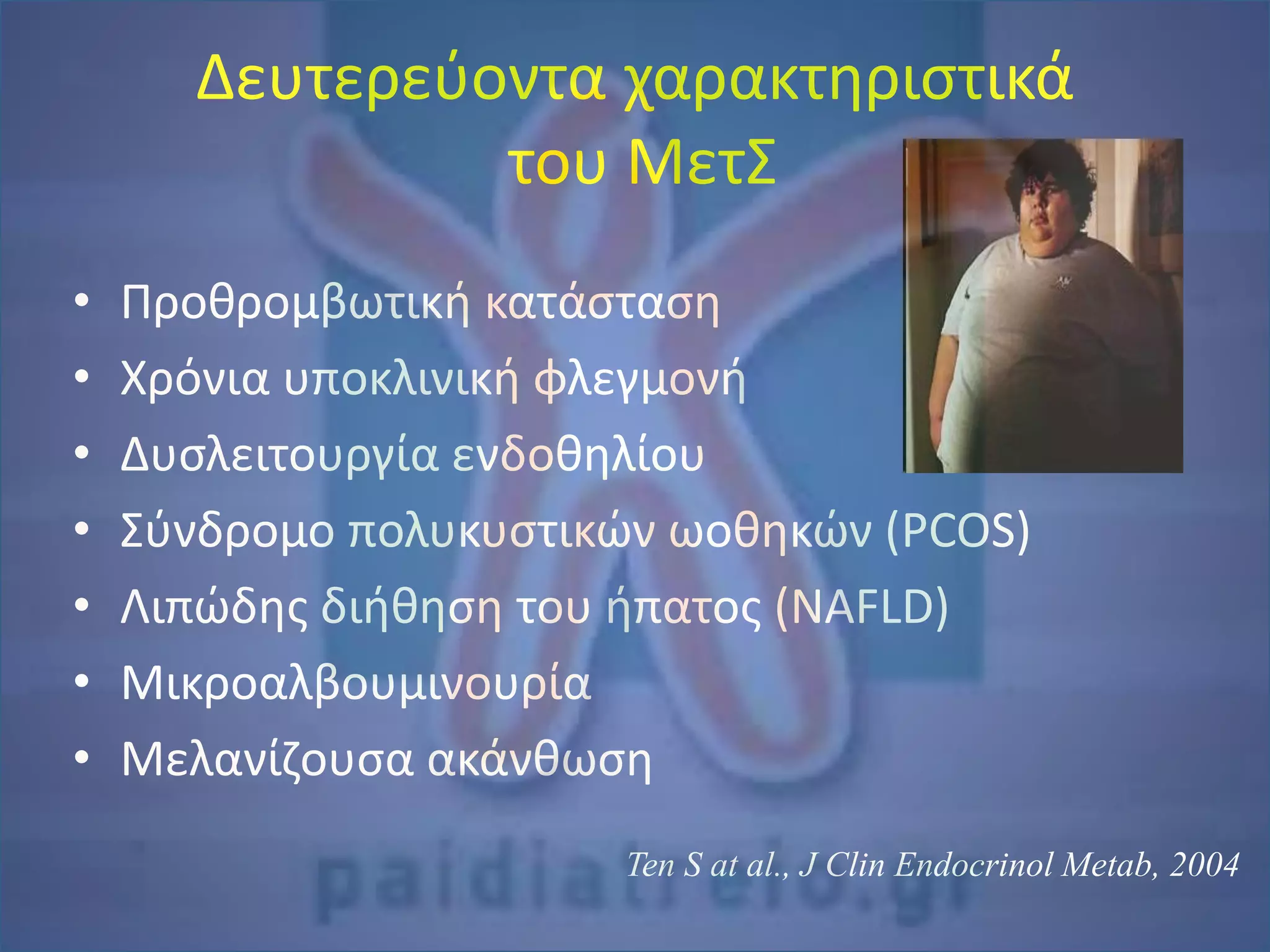 Δευτερεύοντα χαρακτηριστικά του ΜετΣ

• Προθρομβωτική κατάσταση
• Χρόνια υποκλινική φλεγμονή
• Δυσλειτουργία ενδοθηλίου
• Σύνδρομο πολυκυστικών ωοθηκών (PCOS)
• Λιπώδης διήθηση του ήπατος (NAFLD)
• Μικροαλβουμινουρία
• Μελανίζουσα ακάνθωση

Ten S at al., J Clin Endocrinol Metab, 2004

paidiatreio.gr